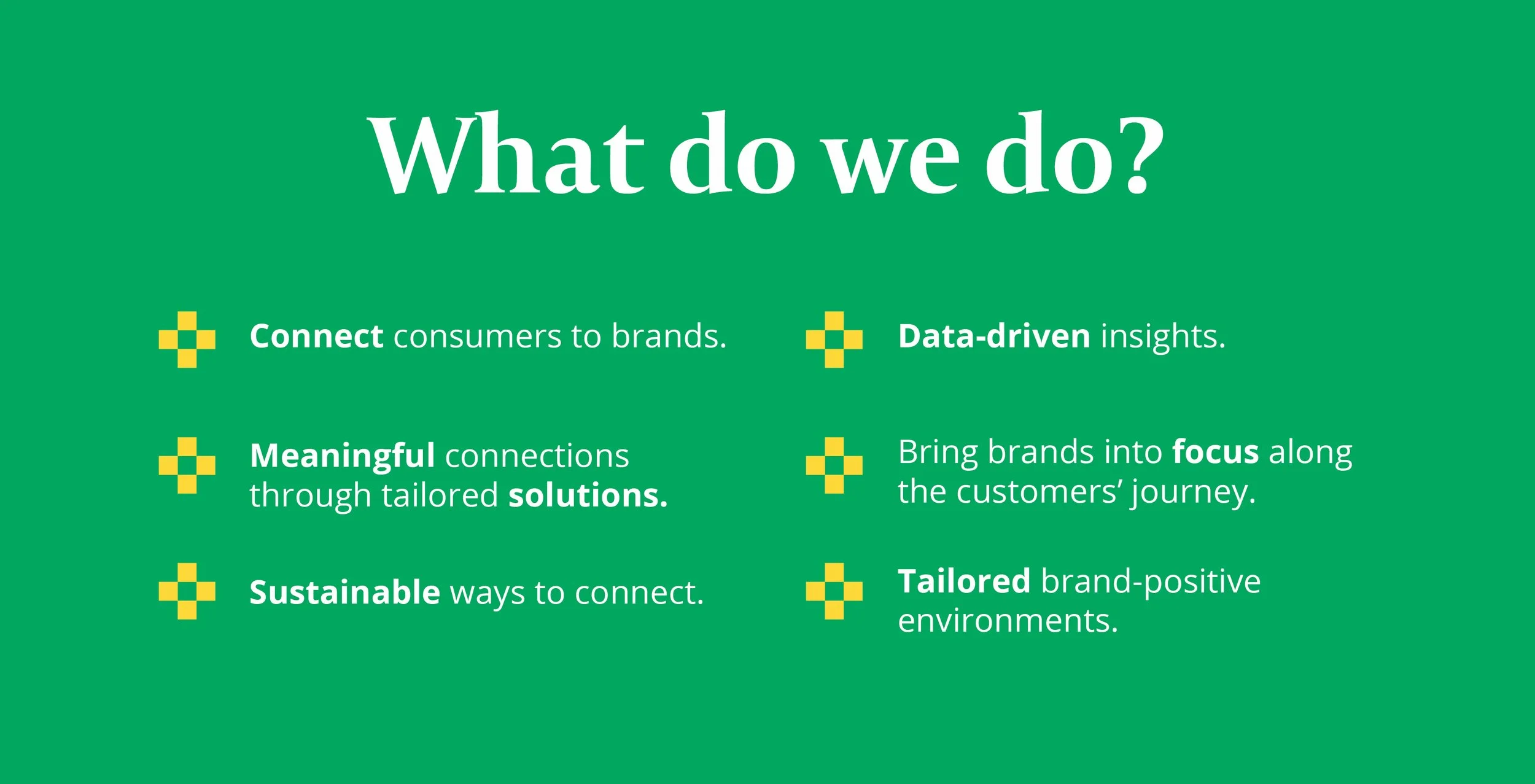 What do we do?

Connect consumers to brands.

Meaningful connections through tailored solutions.

Sustainable ways to connect.

Data-driven insights.

Bring brands into focus along the customers' journey.

Tailored brand-positive environments.